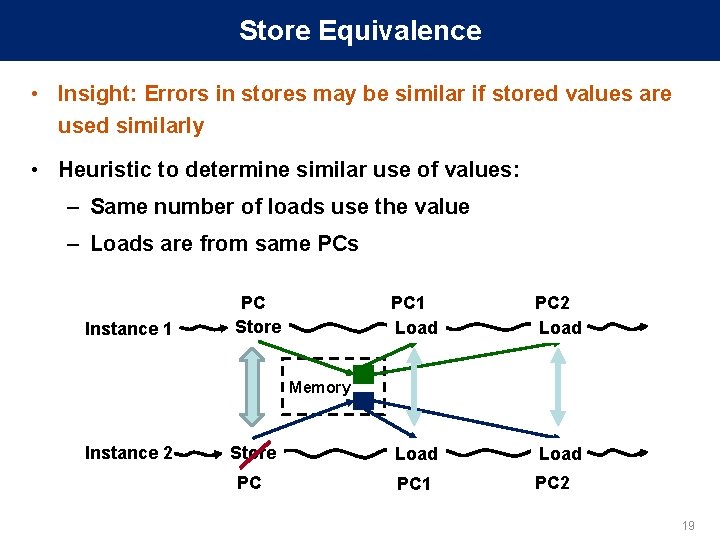 Store Equivalence

• Insight: Errors in stores may be similar if stored values are used similarly

• Heuristic to determine similar use of values:
– Same number of loads use the value
– Loads are from same PCs

PC PC1 PC2
Instance 1 Store Load Load
Memory
Instance 2 Store Load Load
PC PC1 PC2

19